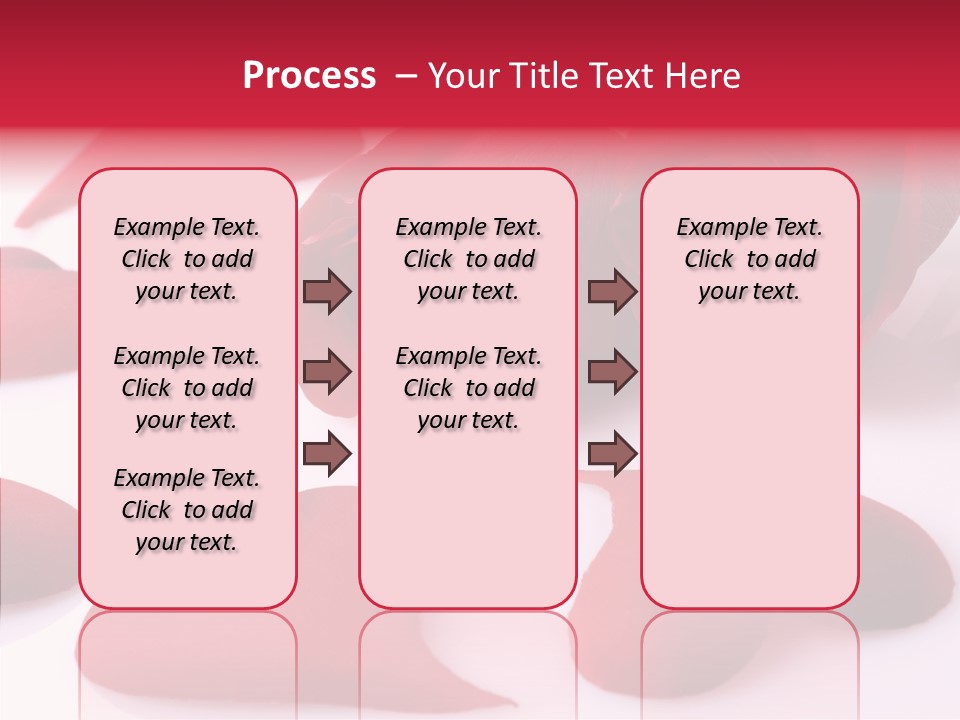 Process – Your Title Text Here

Example Text. Click to add your text.

Example Text. Click to add your text.

Example Text. Click to add your text.

Example Text. Click to add your text.

Example Text. Click to add your text.

Example Text. Click to add your text.